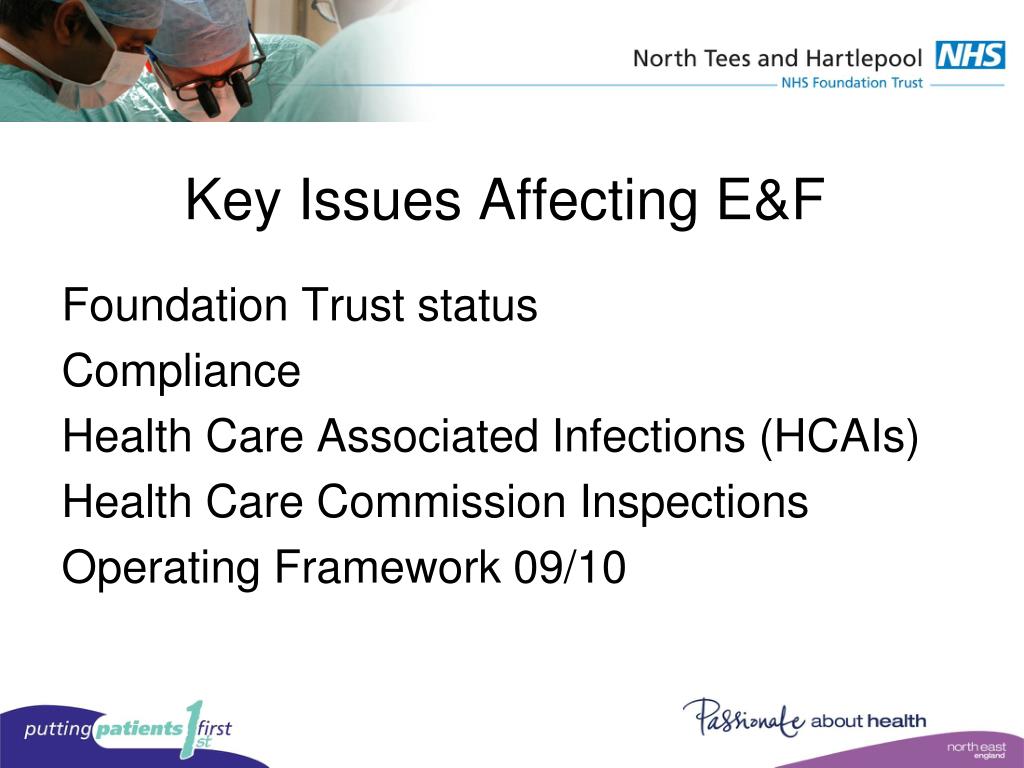 North Tees and Hartlepool NHS
NHS Foundation Trust

Key Issues Affecting E&F

Foundation Trust status
Compliance
Health Care Associated Infections (HCAIs)
Health Care Commission Inspections
Operating Framework 09/10

putting patients 1st first

Passionate about health

north east england